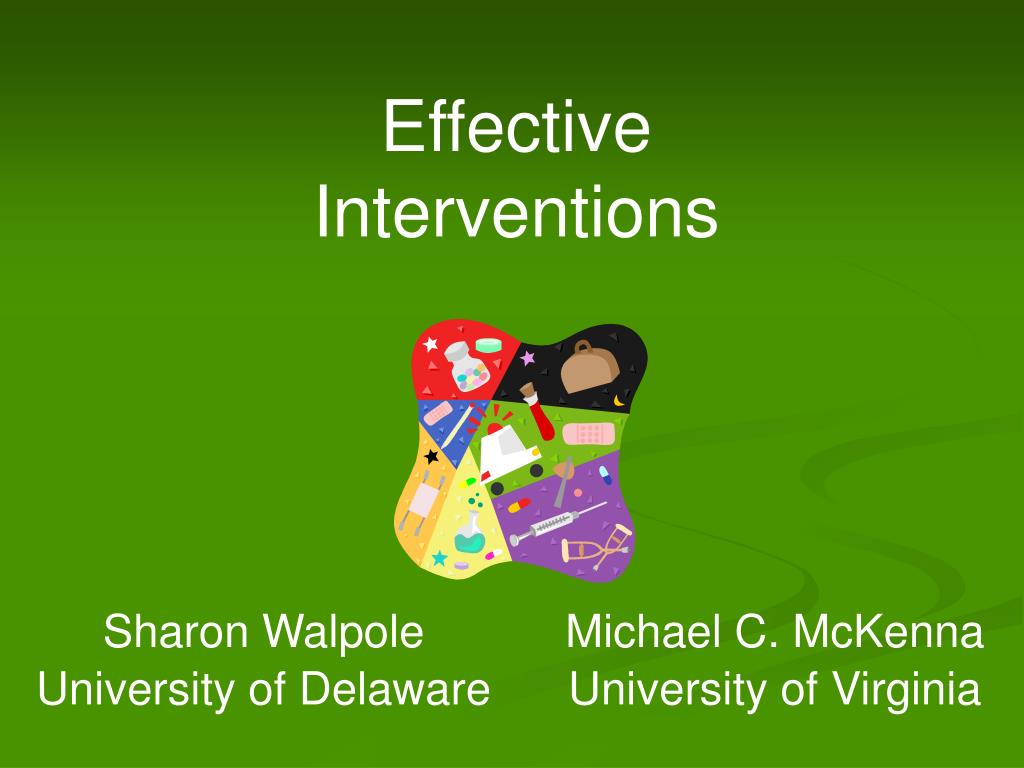 Effective Interventions

Sharon Walpole
University of Delaware

Michael C. McKenna
University of Virginia